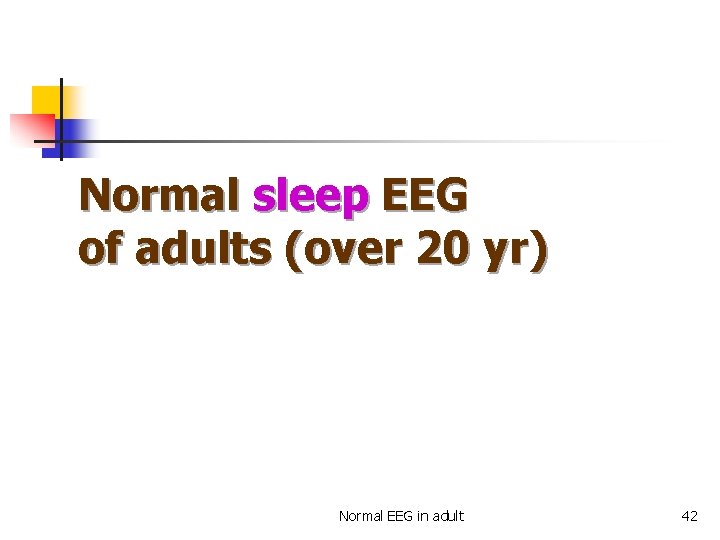 Normal sleep EEG
of adults (over 20 yr)

Normal EEG in adult

42